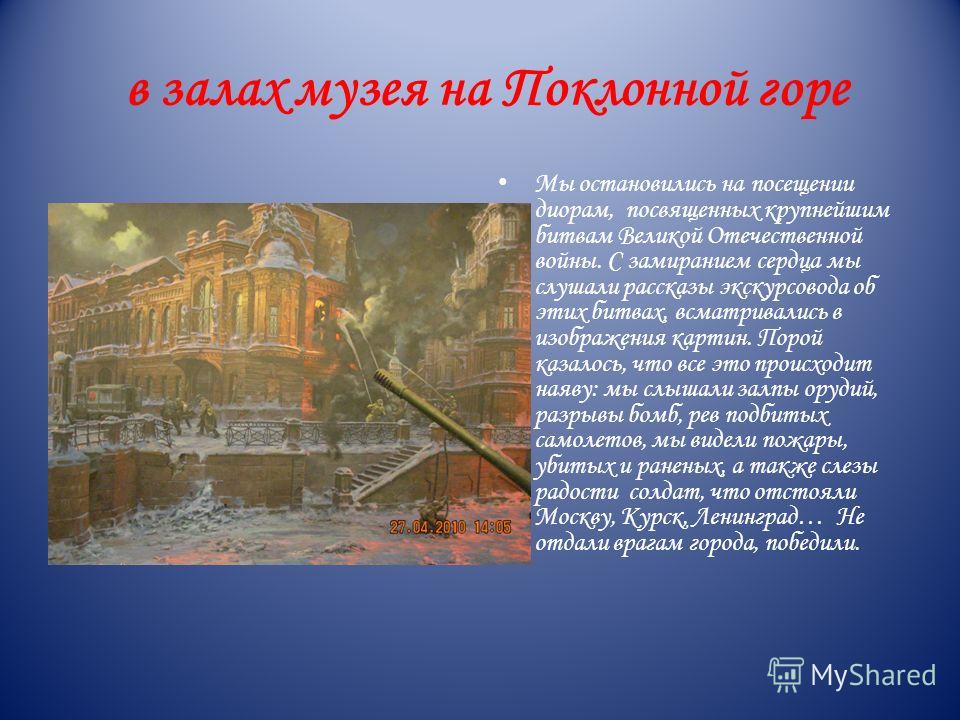 в залах музея на Поклонной горе

• Мы остановились на посещении диорам, посвященных крупнейшим битвам Великой Отечественной войны. С замиранием сердца мы слушали рассказы экскурсовода об этих битвах, всматривались в изображения картин. Порой казалось, что все это происходит наяву: мы слышали залпы орудий, разрывы бомб, рев подбитых самолетов, мы видели пожары, убитых и раненых, а также слезы радости солдат, что отстояли Москву, Курск, Ленинград… Не отдали врагам города, победили.

27.04.2010 14:05

MyShared